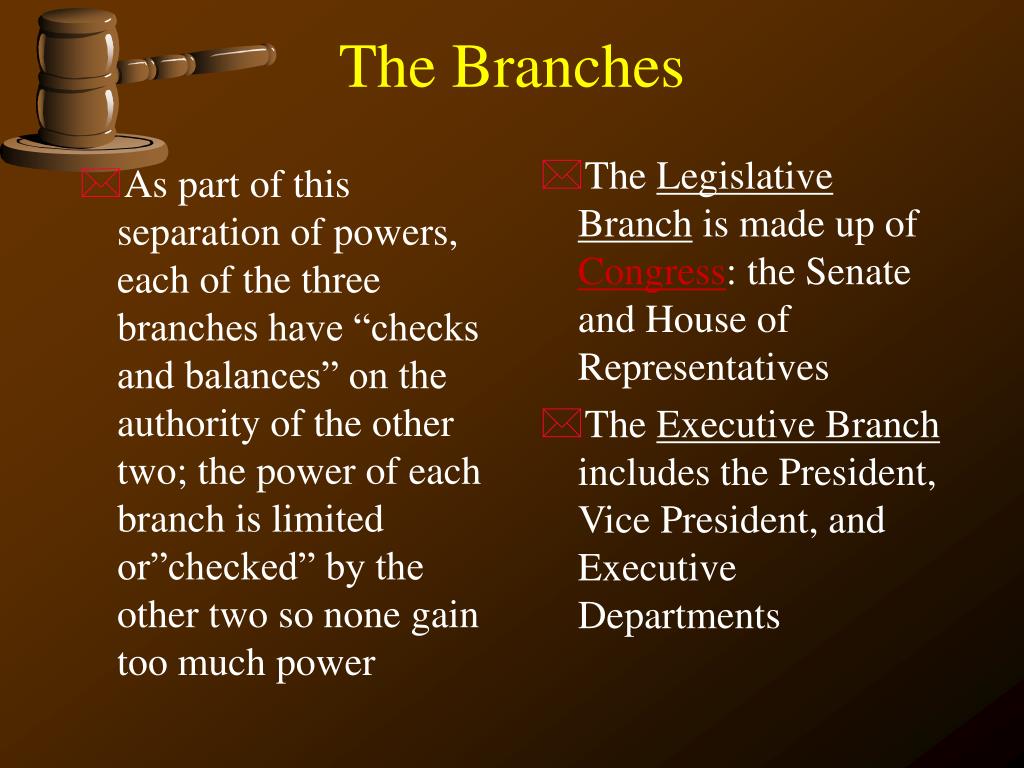 The Branches

As part of this separation of powers, each of the three branches have “checks and balances” on the authority of the other two; the power of each branch is limited or”checked” by the other two so none gain too much power

The Legislative Branch is made up of Congress: the Senate and House of Representatives

The Executive Branch includes the President, Vice President, and Executive Departments